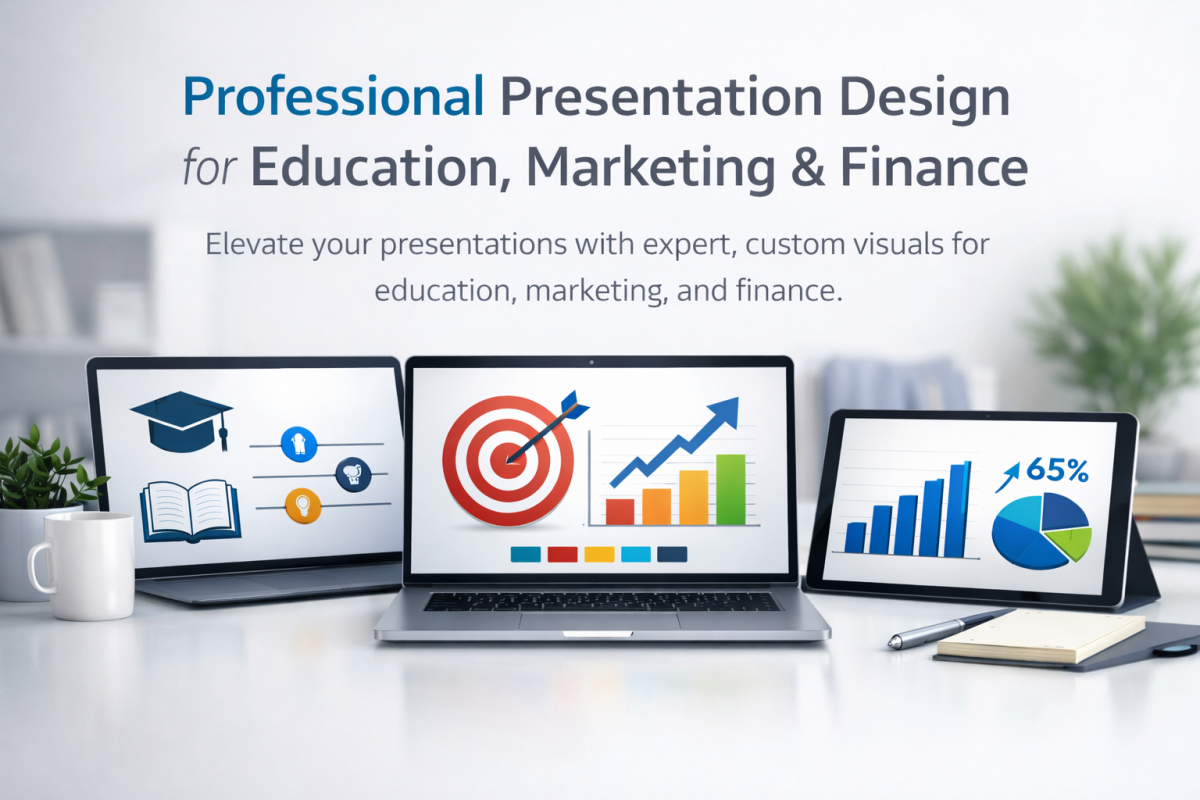 Professional Presentation Design for Education, Marketing & Finance

Elevate your presentations with expert, custom visuals for education, marketing, and finance.

65%